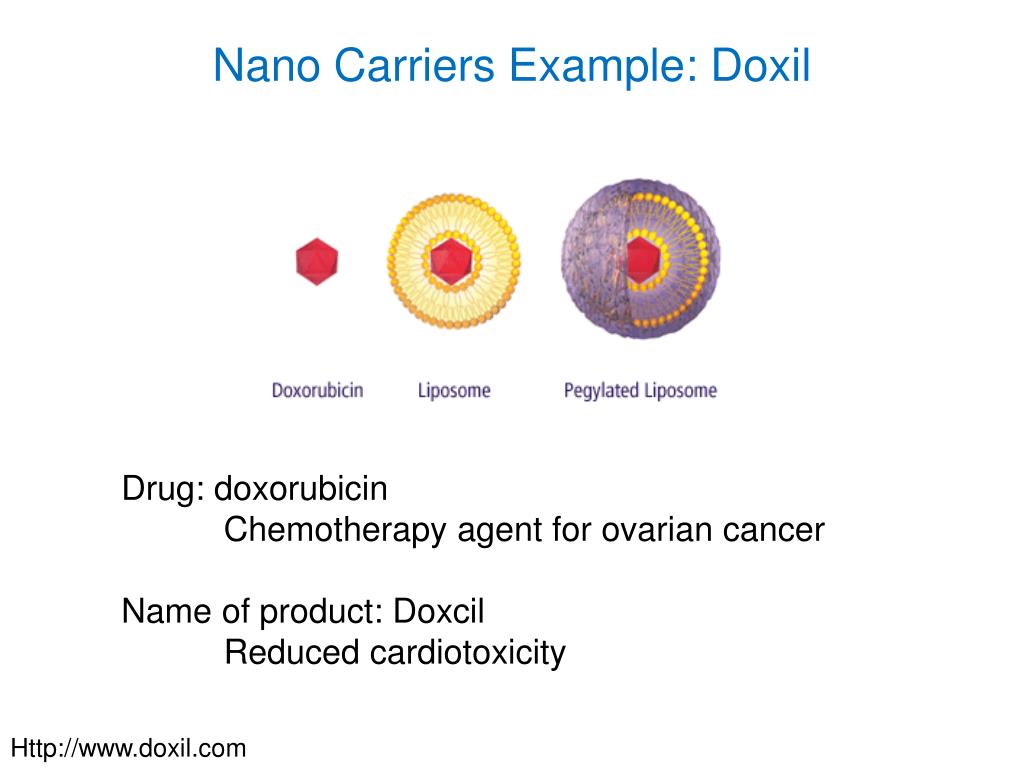 Nano Carriers Example: Doxil

Doxorubicin Liposome Pegylated Liposome

Drug: doxorubicin
Chemotherapy agent for ovarian cancer

Name of product: Doxcil
Reduced cardiotoxicity

Http://www.doxil.com